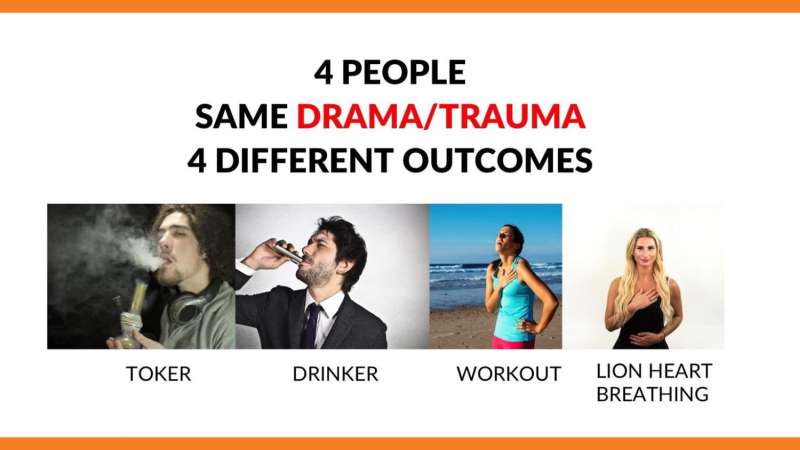 4 PEOPLE
SAME DRAMA/TRAUMA
4 DIFFERENT OUTCOMES

TOKER

DRINKER

WORKOUT

LION HEART BREATHING